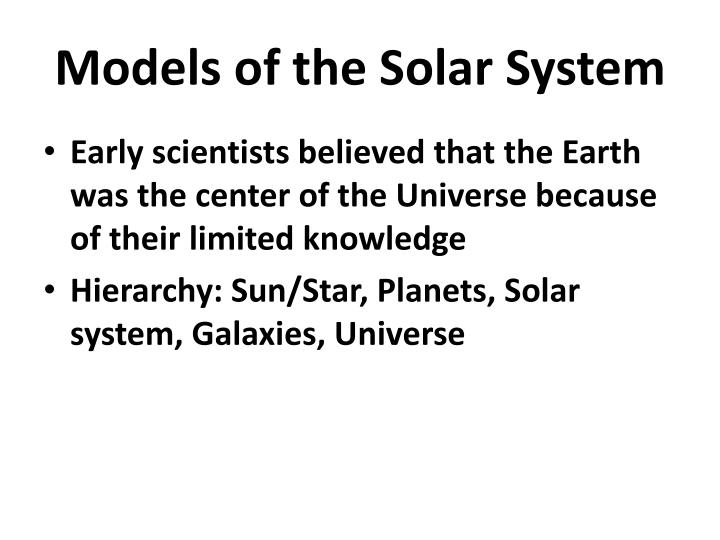 Models of the Solar System

• Early scientists believed that the Earth was the center of the Universe because of their limited knowledge
• Hierarchy: Sun/Star, Planets, Solar system, Galaxies, Universe